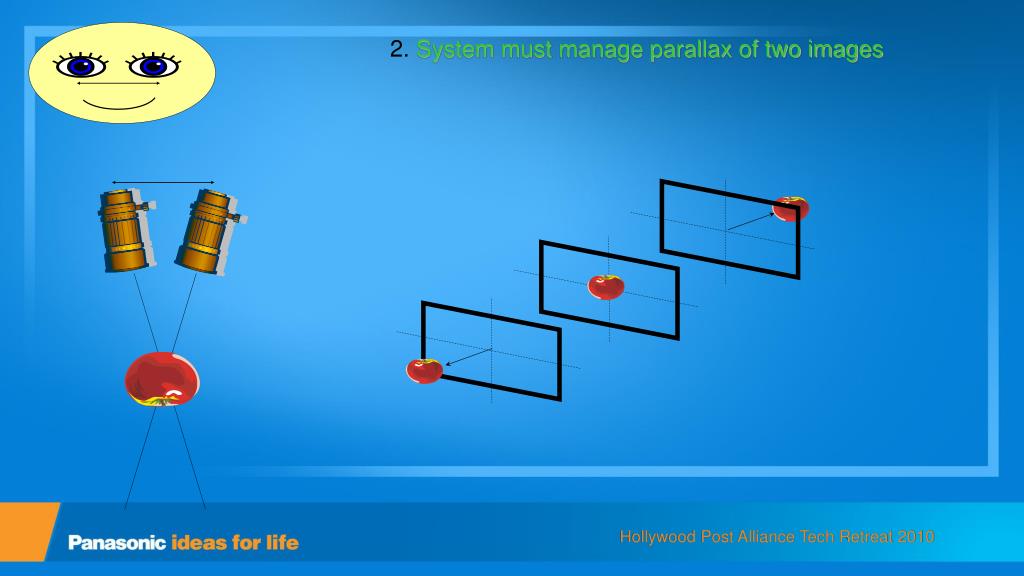 2. System must manage parallax of two images

Panasonic ideas for life

Hollywood Post Alliance Tech Retreat 2010